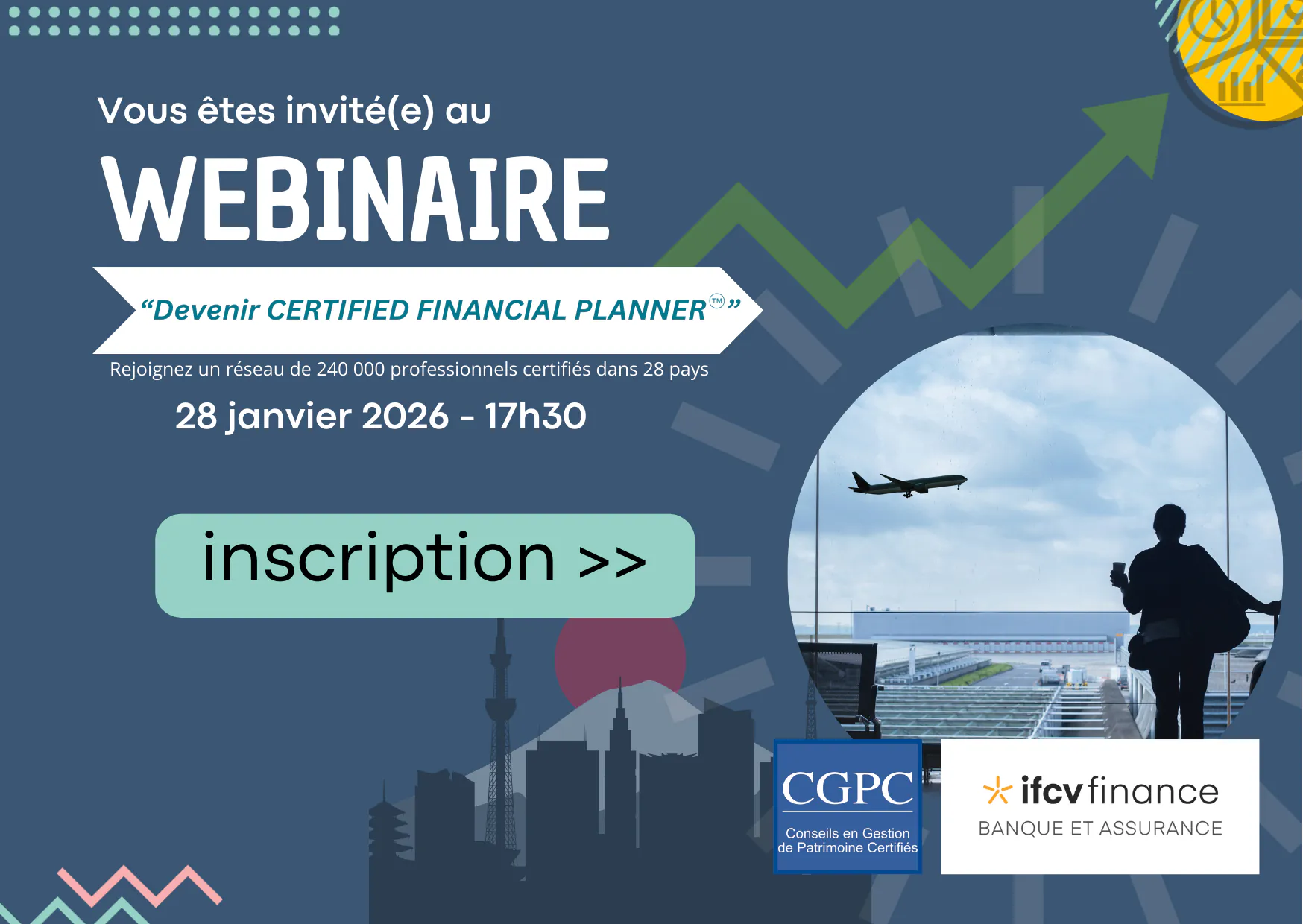 Vous êtes invité(e) au

WEBINAIRE

“Devenir CERTIFIED FINANCIAL PLANNER™”

Rejoignez un réseau de 240 000 professionnels certifiés dans 28 pays

28 janvier 2026 - 17h30

inscription >>

CGPC
Conseils en Gestion de Patrimoine Certifiés

ifcv finance
BANQUE ET ASSURANCE